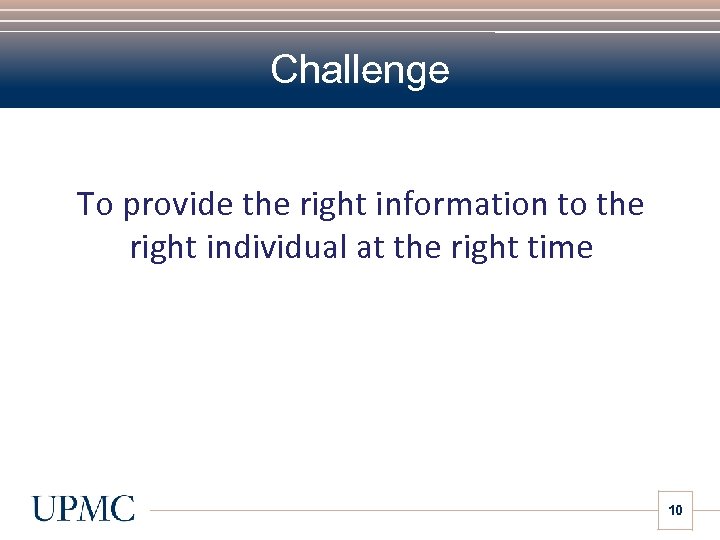 Challenge

To provide the right information to the right individual at the right time

UPMC

10